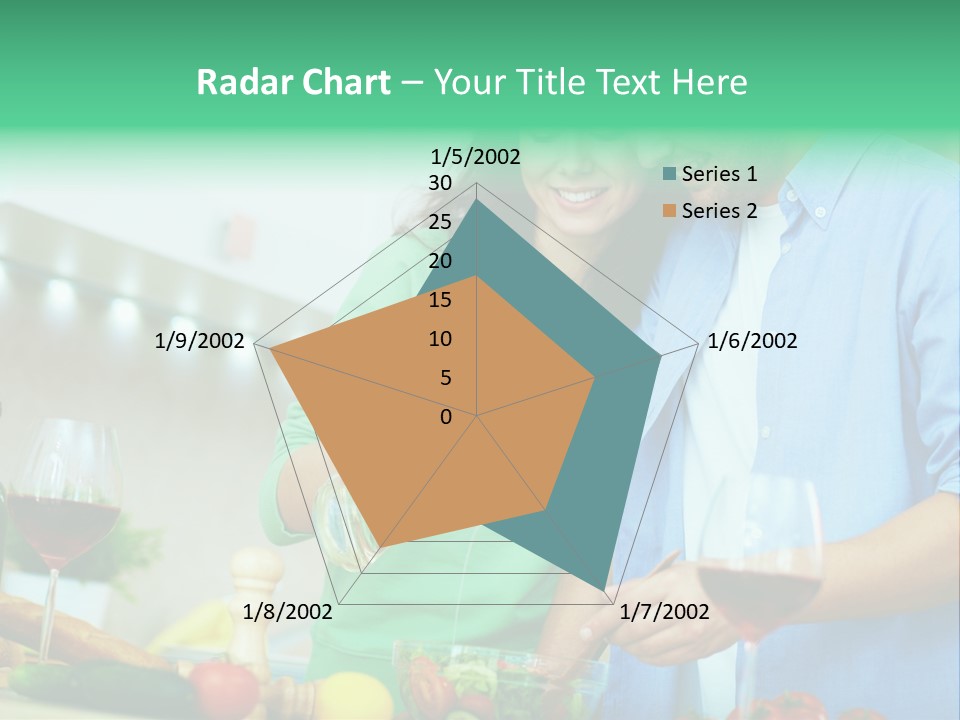 Radar Chart – Your Title Text Here

1/5/2002

30
25
20
15
10
5
0

1/6/2002
1/7/2002
1/8/2002
1/9/2002

Series 1
Series 2